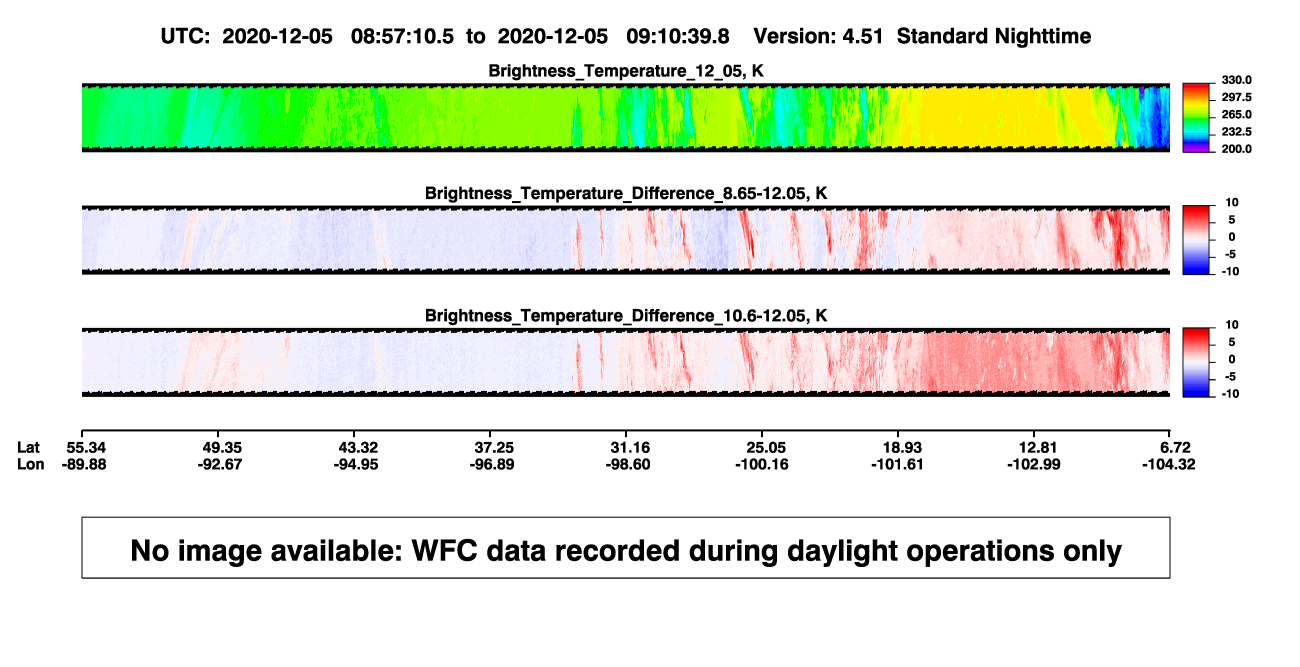 UTC: 2020-12-05 08:57:10.5 to 2020-12-05 09:10:39.8 Version: 4.51 Standard Nighttime

Brightness_Temperature_12_05, K

330.0
297.5
265.0
232.5
200.0

Brightness_Temperature_Difference_8.65-12.05, K

10
5
0
-5
-10

Brightness_Temperature_Difference_10.6-12.05, K

10
5
0
-5
-10

| Lat | 55.34 | 49.35 | 43.32 | 37.25 | 31.16 | 25.05 | 18.93 | 12.81 | 6.72 |
|---|---|---|---|---|---|---|---|---|---|
| Lon | -89.88 | -92.67 | -94.95 | -96.89 | -98.60 | -100.16 | -101.61 | -102.99 | -104.32 |

No image available: WFC data recorded during daylight operations only